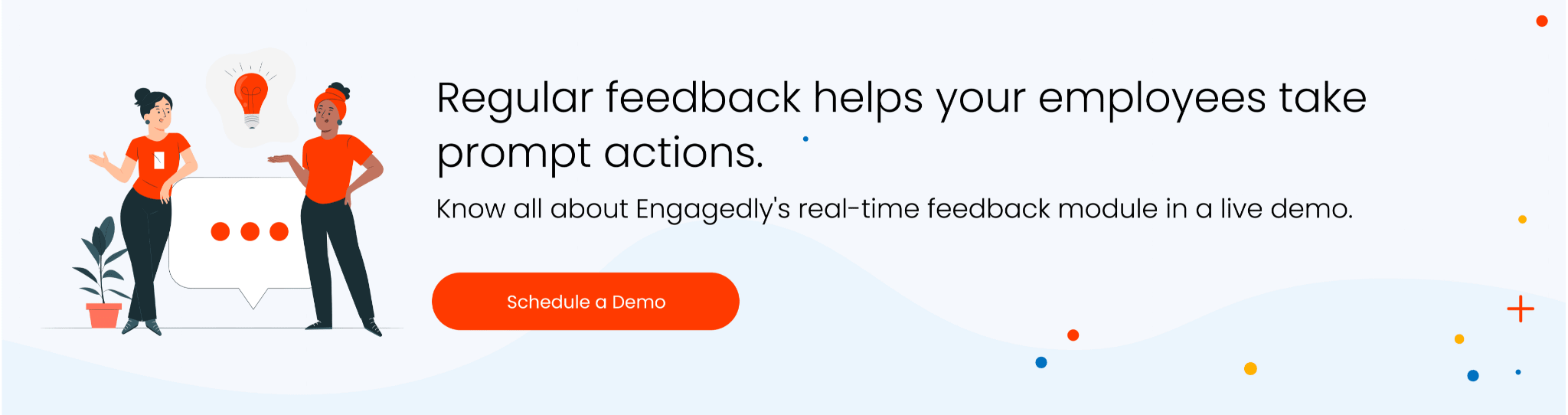 Regular feedback helps your employees take prompt actions.

Know all about Engagedly's real-time feedback module in a live demo.

Schedule a Demo